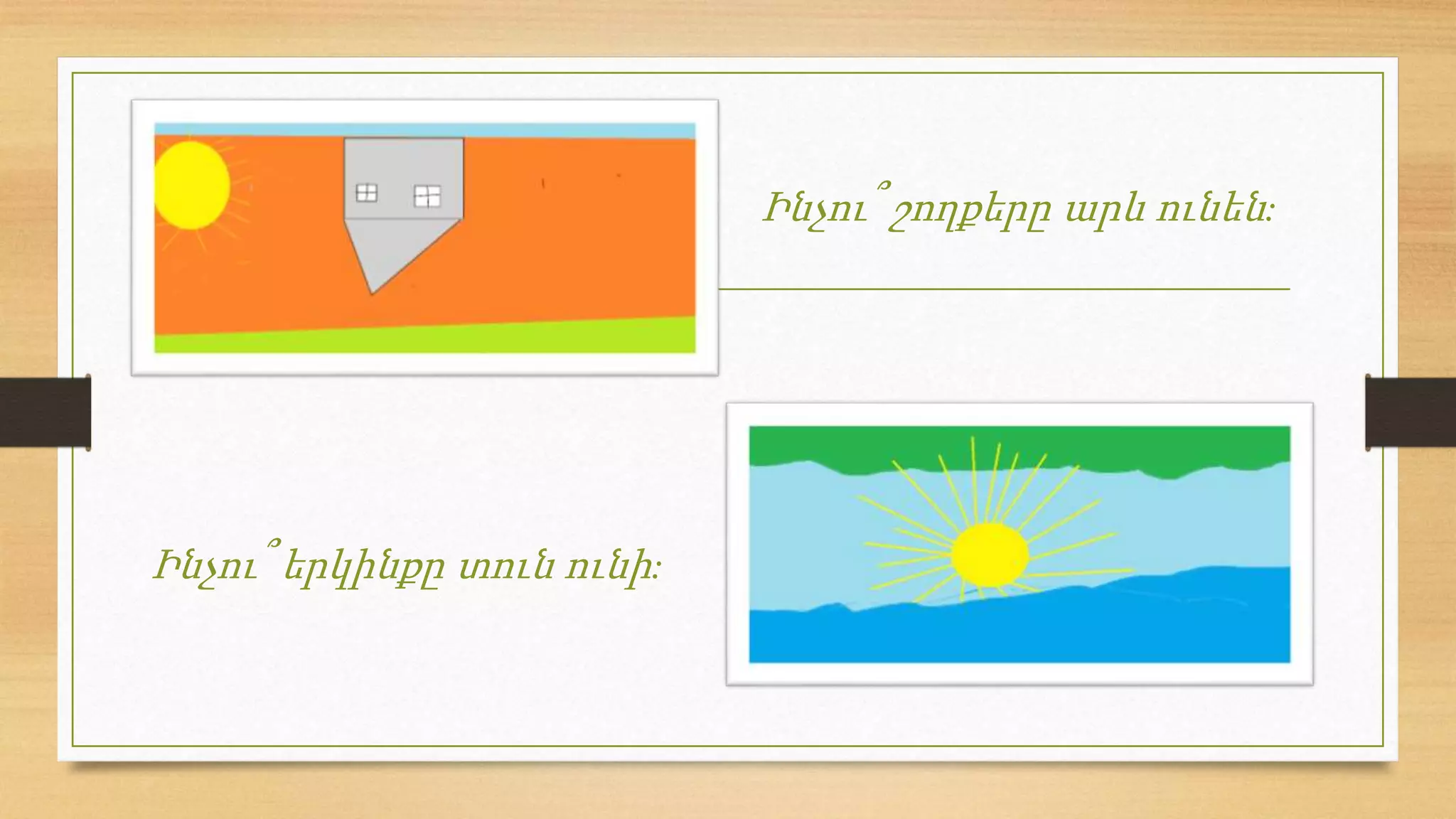 Ինչու՞ շողքերը արև ունեն:

Ինչու՞ երկինքը տուն ունի: